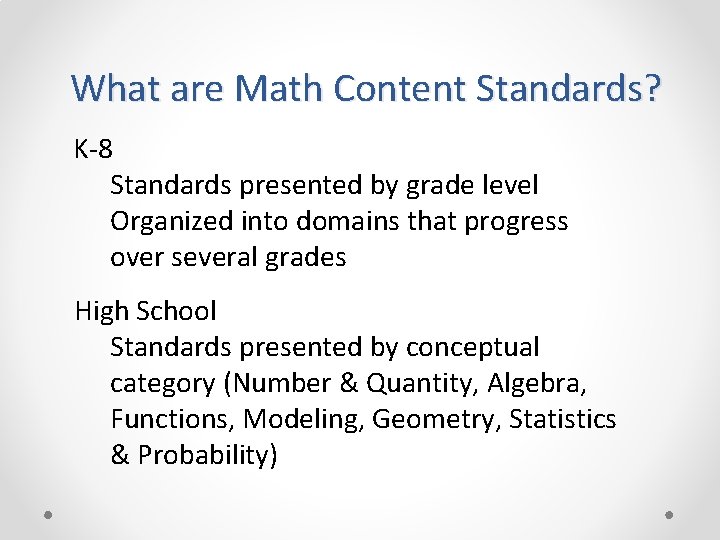 What are Math Content Standards?

K-8

Standards presented by grade level

Organized into domains that progress over several grades

High School

Standards presented by conceptual category (Number & Quantity, Algebra, Functions, Modeling, Geometry, Statistics & Probability)